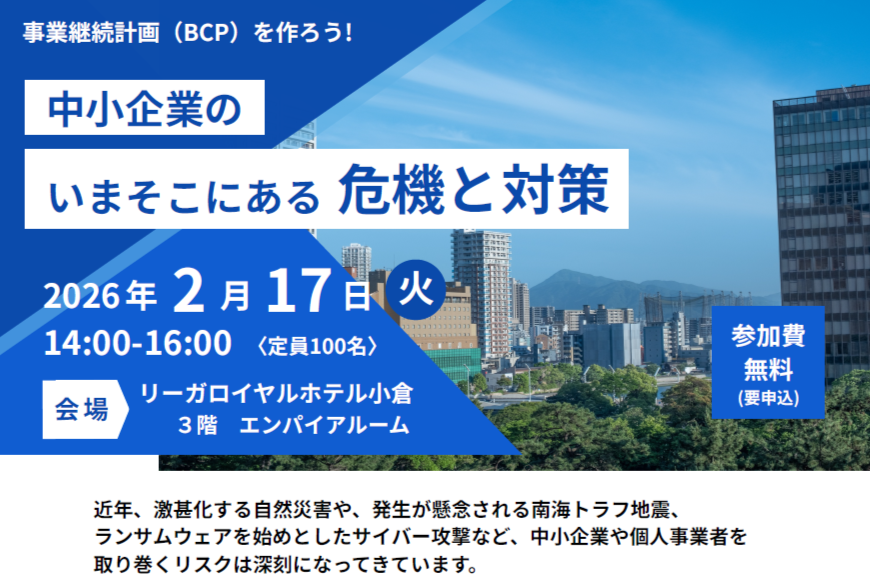 事業継続計画（BCP）を作ろう!

中小企業の

いまそこにある 危機と対策

2026年 2月 17日 火

14:00-16:00 〈定員100名〉

会場 リーガロイヤルホテル小倉 3階 エンパイアルーム

参加費 無料 (要申込)

近年、激甚化する自然災害や、発生が懸念される南海トラフ地震、ランサムウェアを始めとしたサイバー攻撃など、中小企業や個人事業者を取り巻くリスクは深刻になってきています。